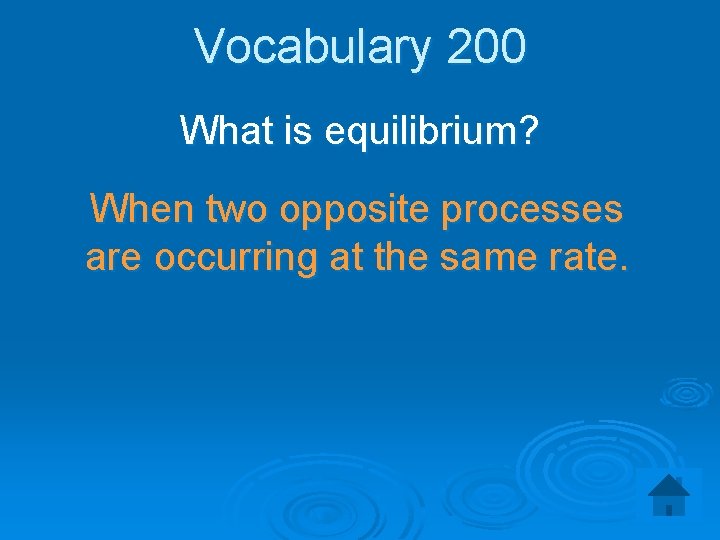 Vocabulary 200

What is equilibrium?

When two opposite processes are occurring at the same rate.